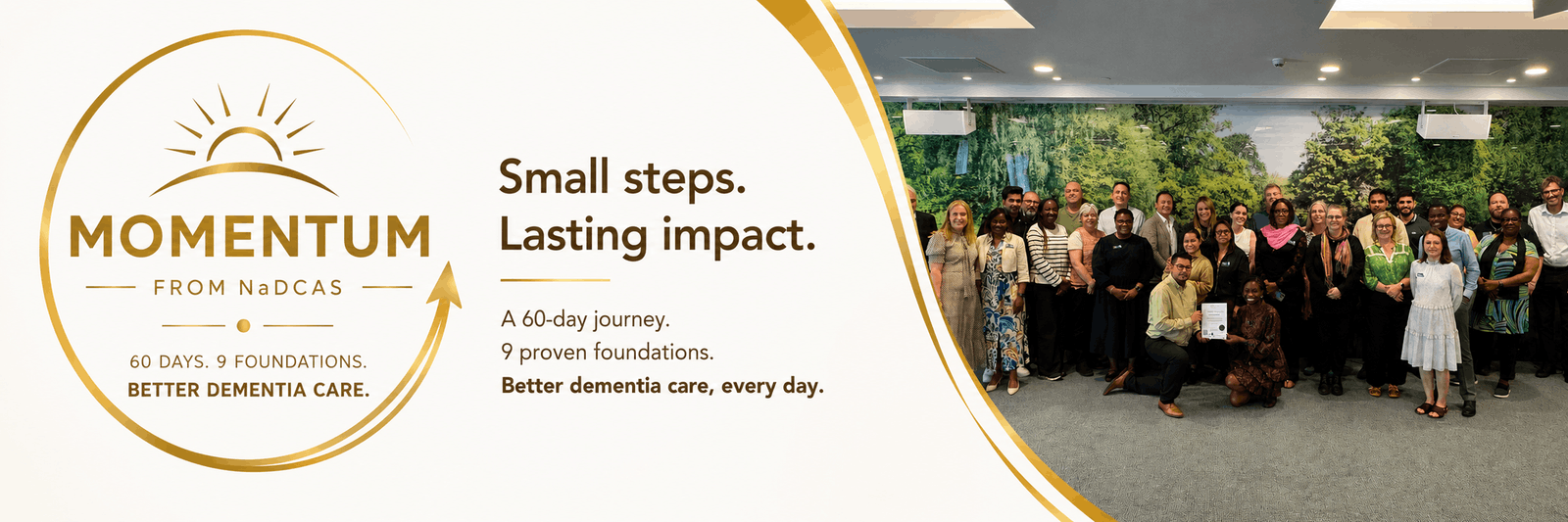 MOMENTUM
FROM NaDCAS
60 DAYS. 9 FOUNDATIONS.
BETTER DEMENTIA CARE.

Small steps.
Lasting impact.

A 60-day journey.
9 proven foundations.
Better dementia care, every day.